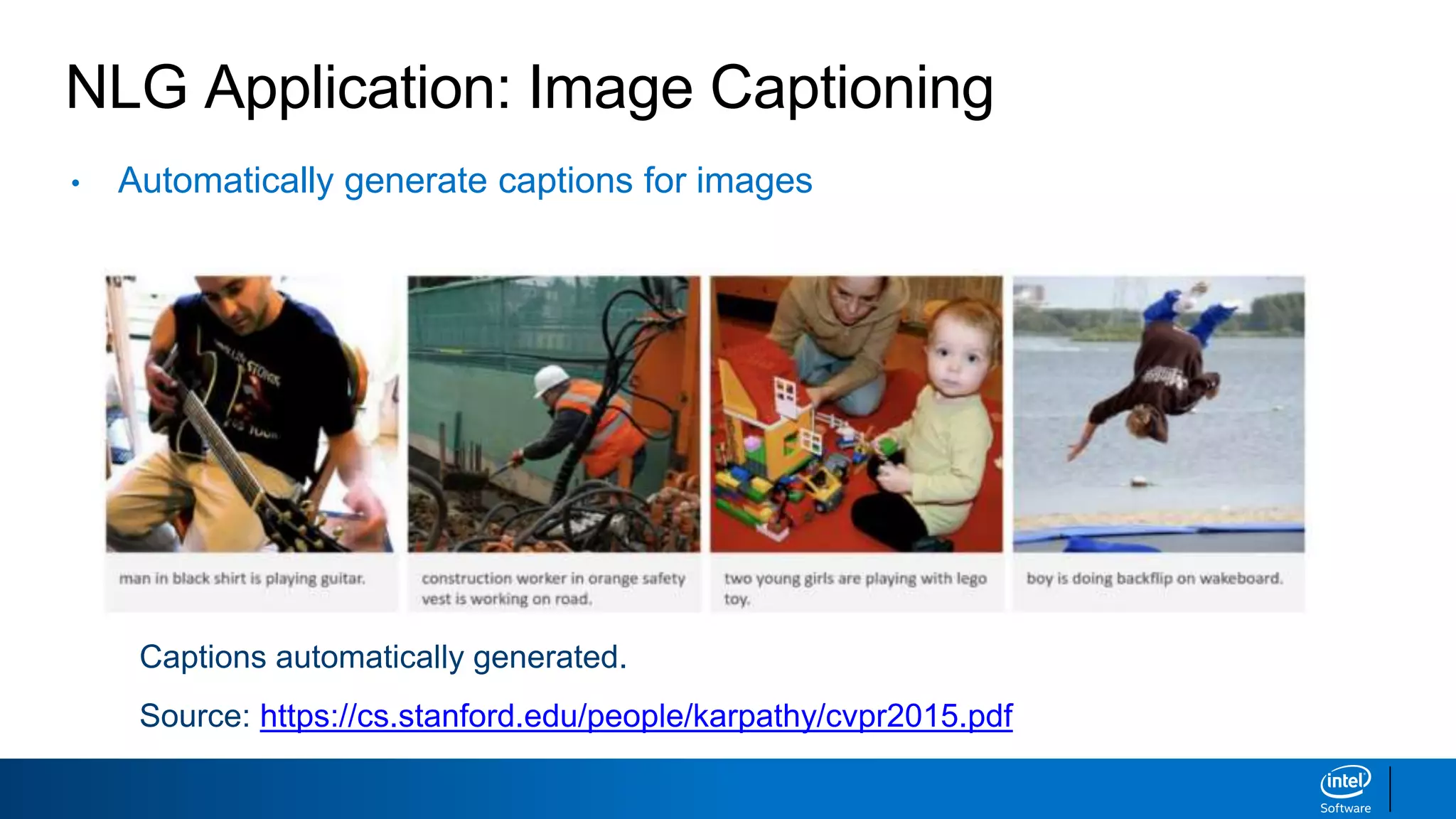 NLG Application: Image Captioning

• Automatically generate captions for images

man in black shirt is playing guitar.

construction worker in orange safety vest is working on road.

two young girls are playing with lego toy.

boy is doing backflip on wakeboard.

Captions automatically generated.

Source: https://cs.stanford.edu/people/karpathy/cvpr2015.pdf

intel Software